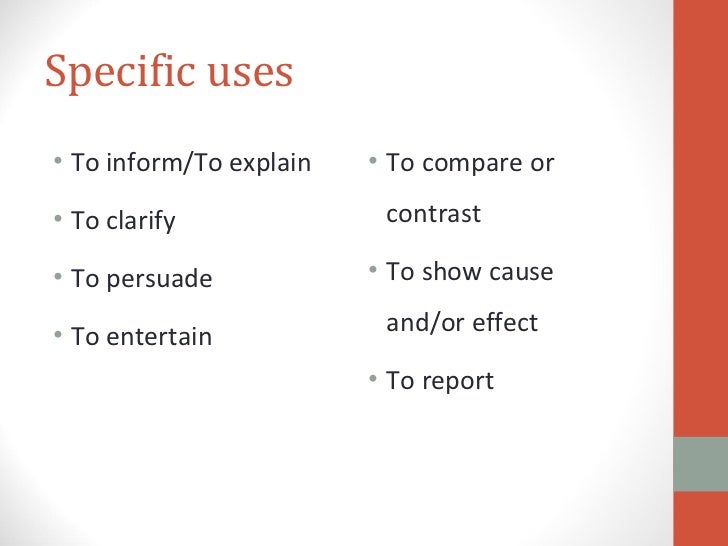 Specific uses

• To inform/To explain
• To clarify
• To persuade
• To entertain

• To compare or contrast
• To show cause and/or effect
• To report